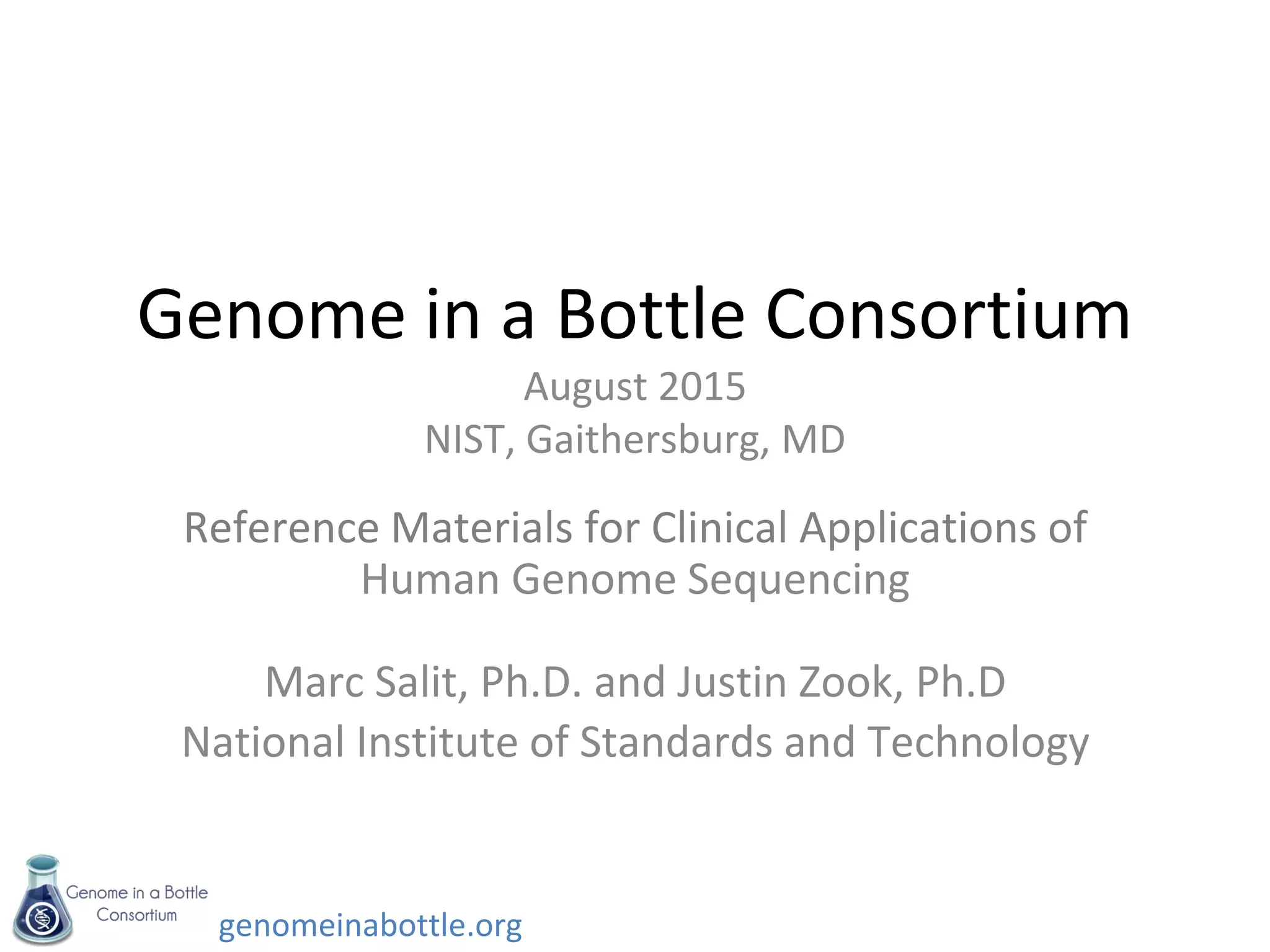 Genome in a Bottle Consortium

August 2015
NIST, Gaithersburg, MD

Reference Materials for Clinical Applications of Human Genome Sequencing

Marc Salit, Ph.D. and Justin Zook, Ph.D
National Institute of Standards and Technology

Genome in a Bottle Consortium

genomeinabottle.org